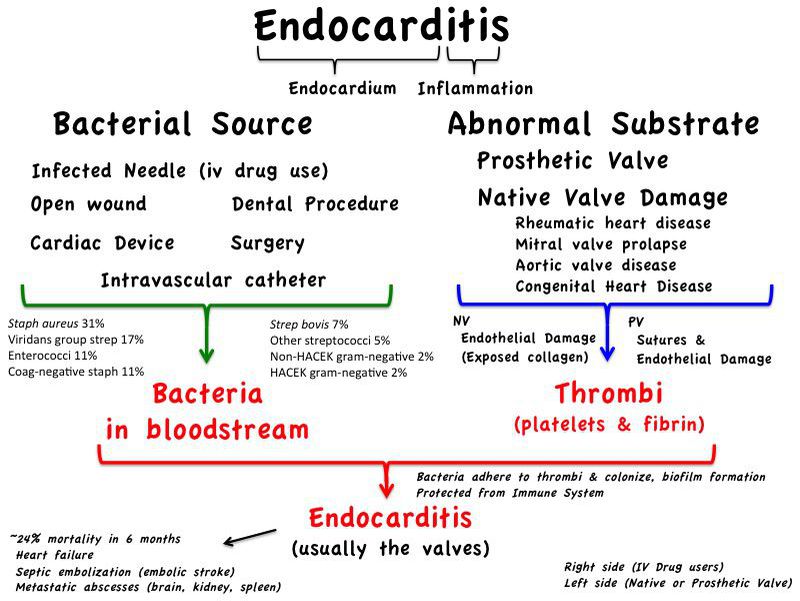 Endocarditis

Endocardium Inflammation

Bacterial Source

Infected Needle (iv drug use)

Open wound

Dental Procedure

Cardiac Device

Surgery

Intravascular catheter

Staph aureus 31%
Viridans group strep 17%
Enterococci 11%
Coag-negative staph 11%

Strep bovis 7%
Other streptococci 5%
Non-HACEK gram-negative 2%
HACEK gram-negative 2%

Bacteria in bloodstream

Abnormal Substrate

Prosthetic Valve

Native Valve Damage

Rheumatic heart disease
Mitral valve prolapse
Aortic valve disease
Congenital Heart Disease

NV
Endothelial Damage (Exposed collagen)

PV
Sutures & Endothelial Damage

Thrombi
(platelets & fibrin)

Bacteria adhere to thrombi & colonize, biofilm formation
Protected from Immune System

Endocarditis
(usually the valves)

~24% mortality in 6 months
Heart failure
Septic embolization (embolic stroke)
Metastatic abscesses (brain, kidney, spleen)

Right side (IV Drug users)
Left side (Native or Prosthetic Valve)